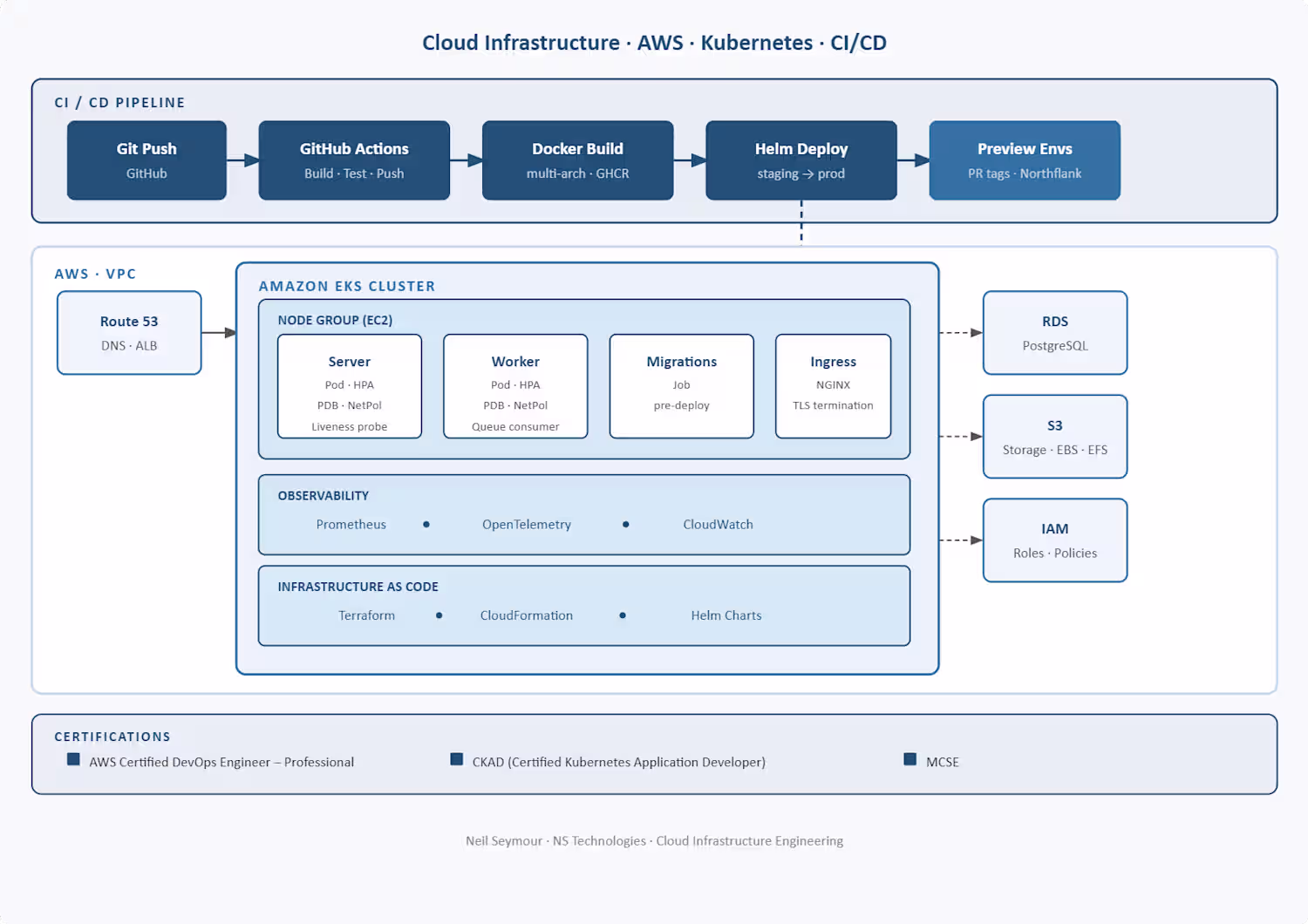 Cloud Infrastructure · AWS · Kubernetes · CI/CD

CI / CD PIPELINE

Git Push
GitHub

GitHub Actions
Build · Test · Push

Docker Build
multi-arch · GHCR

Helm Deploy
staging → prod

Preview Envs
PR tags · Northflank

AWS · VPC

Route 53
DNS · ALB

AMAZON EKS CLUSTER

NODE GROUP (EC2)

Server
Pod · HPA
PDB · NetPol
Liveness probe

Worker
Pod · HPA
PDB · NetPol
Queue consumer

Migrations
Job
pre-deploy

Ingress
NGINX
TLS termination

OBSERVABILITY
Prometheus • OpenTelemetry • CloudWatch

INFRASTRUCTURE AS CODE
Terraform • CloudFormation • Helm Charts

RDS
PostgreSQL

S3
Storage · EBS · EFS

IAM
Roles · Policies

CERTIFICATIONS
AWS Certified DevOps Engineer – Professional
CKAD (Certified Kubernetes Application Developer)
MCSE

Neil Seymour · NS Technologies · Cloud Infrastructure Engineering